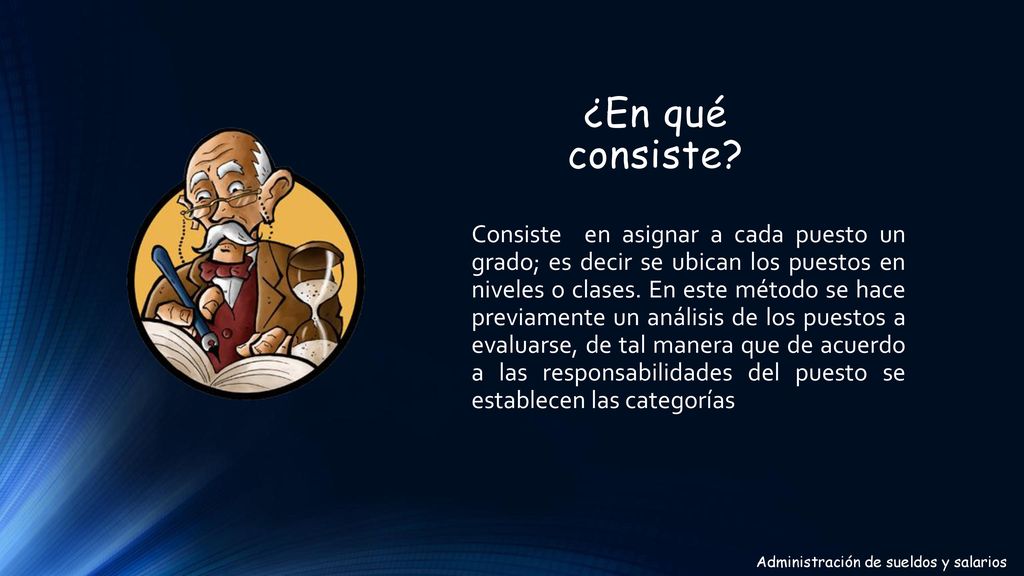 ¿En qué consiste?

Consiste en asignar a cada puesto un grado; es decir se ubican los puestos en niveles o clases. En este método se hace previamente un análisis de los puestos a evaluarse, de tal manera que de acuerdo a las responsabilidades del puesto se establecen las categorías

Administración de sueldos y salarios